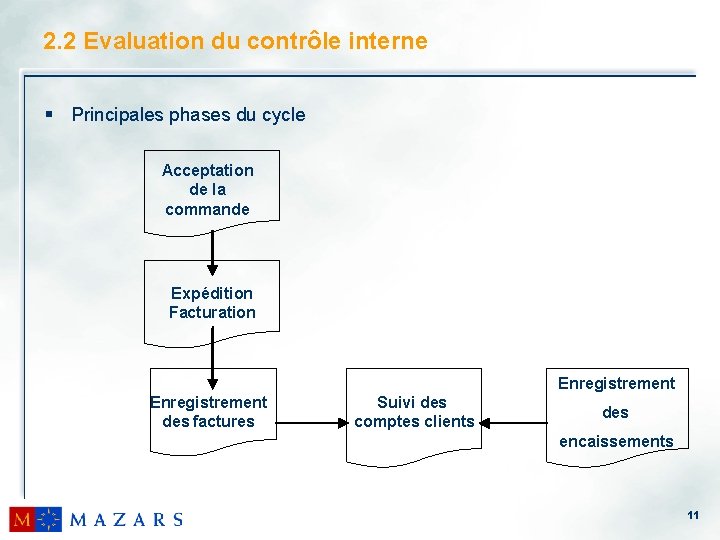 2.2 Evaluation du contrôle interne

▪ Principales phases du cycle

Acceptation de la commande

Expédition Facturation

Enregistrement des factures

Suivi des comptes clients

Enregistrement des encaissements

M MAZARS

11